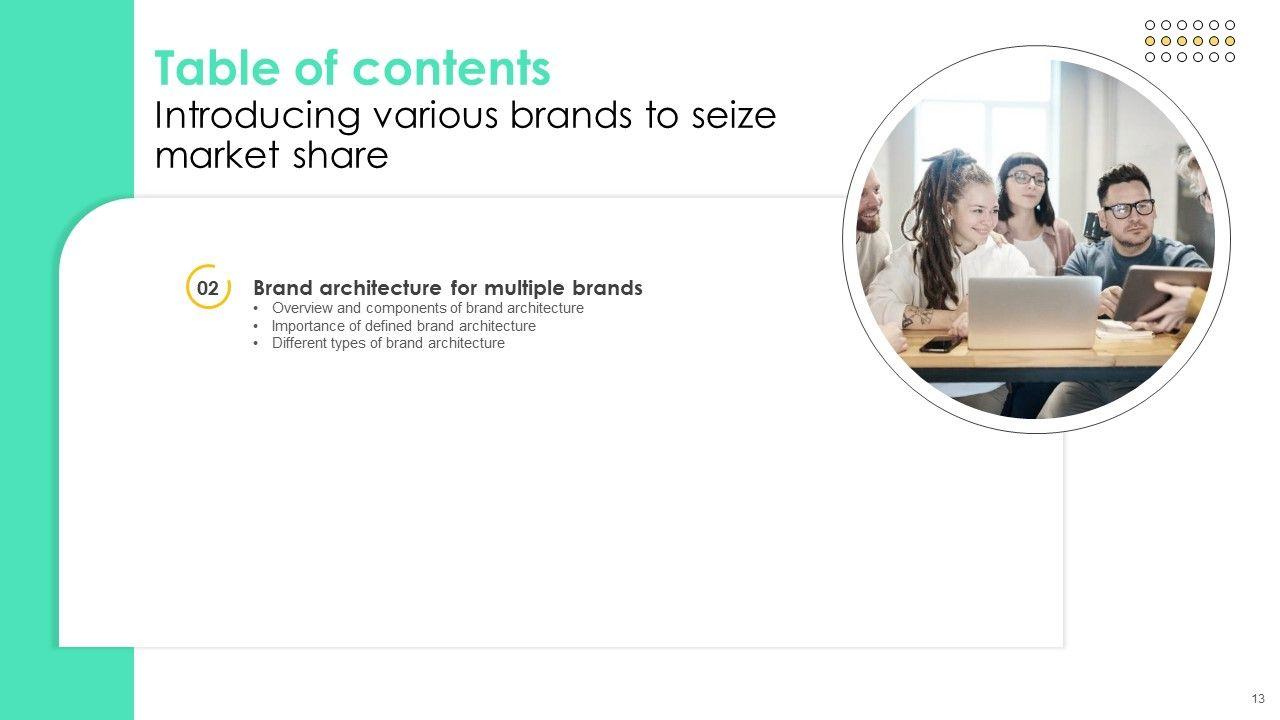 Table of contents
Introducing various brands to seize market share

02

Brand architecture for multiple brands
• Overview and components of brand architecture
• Importance of defined brand architecture
• Different types of brand architecture

13